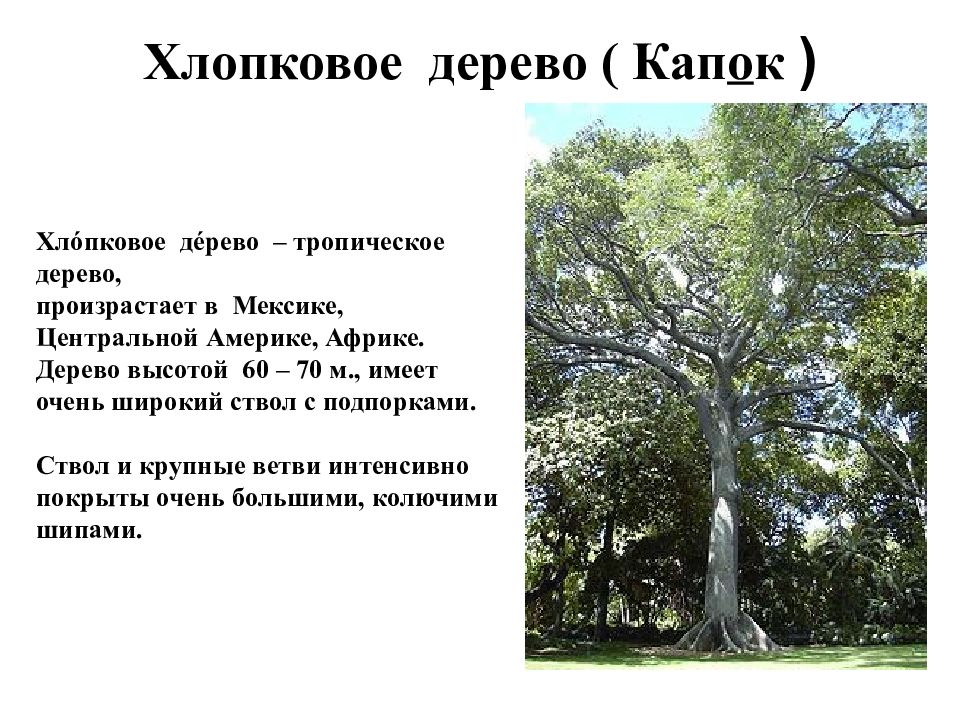 Хлопковое дерево ( Капок )

Хло́пковое де́рево – тропическое дерево,
произрастает в Мексике, Центральной Америке, Африке.
Дерево высотой 60 – 70 м., имеет очень широкий ствол с подпорками.

Ствол и крупные ветви интенсивно покрыты очень большими, колючими шипами.